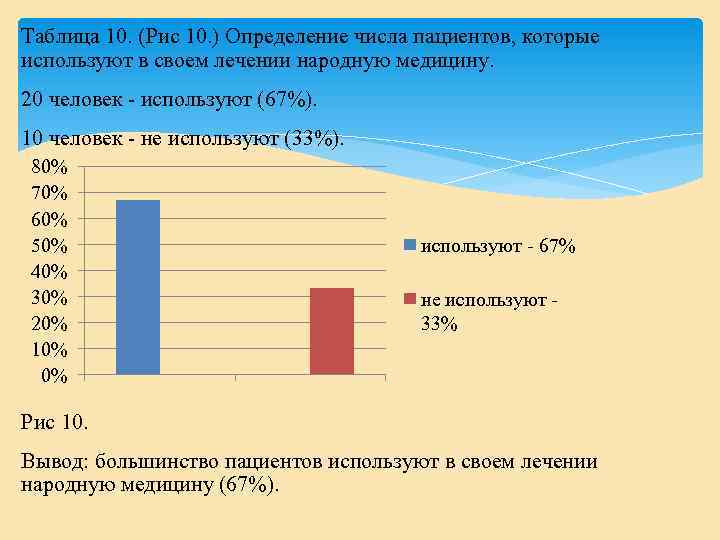 Таблица 10. (Рис 10.) Определение числа пациентов, которые используют в своем лечении народную медицину.

20 человек - используют (67%).

10 человек - не используют (33%).

80%
70%
60%
50%
40%
30%
20%
10%
0%

используют - 67%

не используют - 33%

Рис 10.

Вывод: большинство пациентов используют в своем лечении народную медицину (67%).